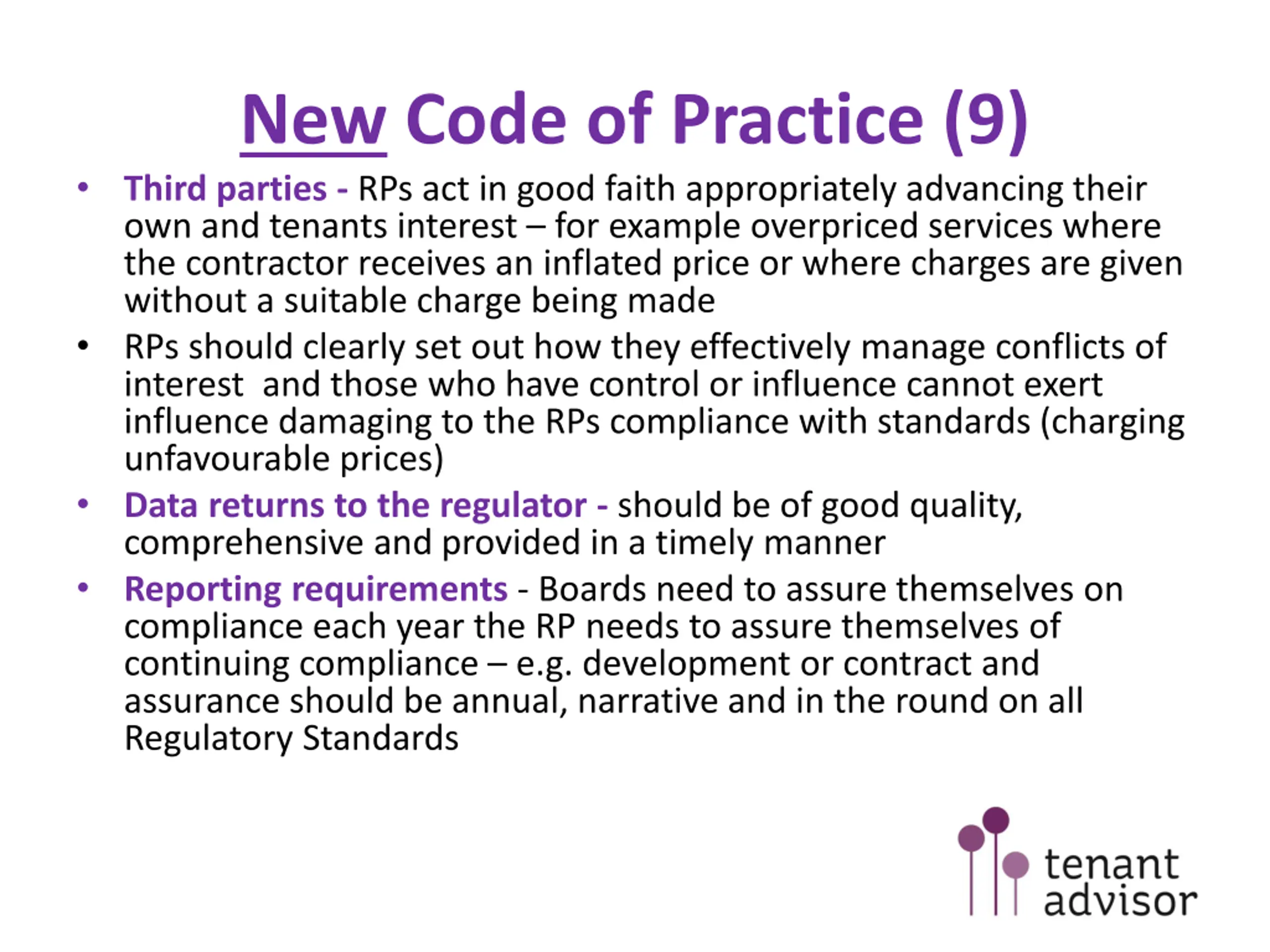 New Code of Practice (9)

• Third parties - RPs act in good faith appropriately advancing their own and tenants interest – for example overpriced services where the contractor receives an inflated price or where charges are given without a suitable charge being made

• RPs should clearly set out how they effectively manage conflicts of interest  and those who have control or influence cannot exert influence damaging to the RPs compliance with standards (charging unfavourable prices)

• Data returns to the regulator - should be of good quality, comprehensive and provided in a timely manner

• Reporting requirements - Boards need to assure themselves on compliance each year the RP needs to assure themselves of continuing compliance – e.g. development or contract and assurance should be annual, narrative and in the round on all Regulatory Standards

tenant advisor